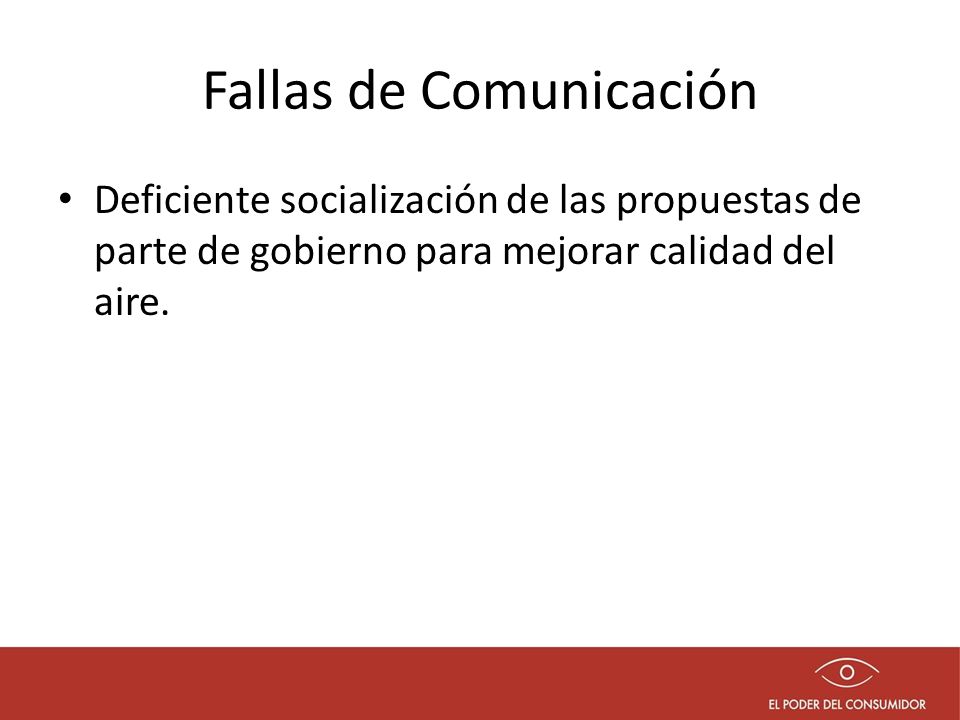 Fallas de Comunicación

• Deficiente socialización de las propuestas de parte de gobierno para mejorar calidad del aire.

EL PODER DEL CONSUMIDOR